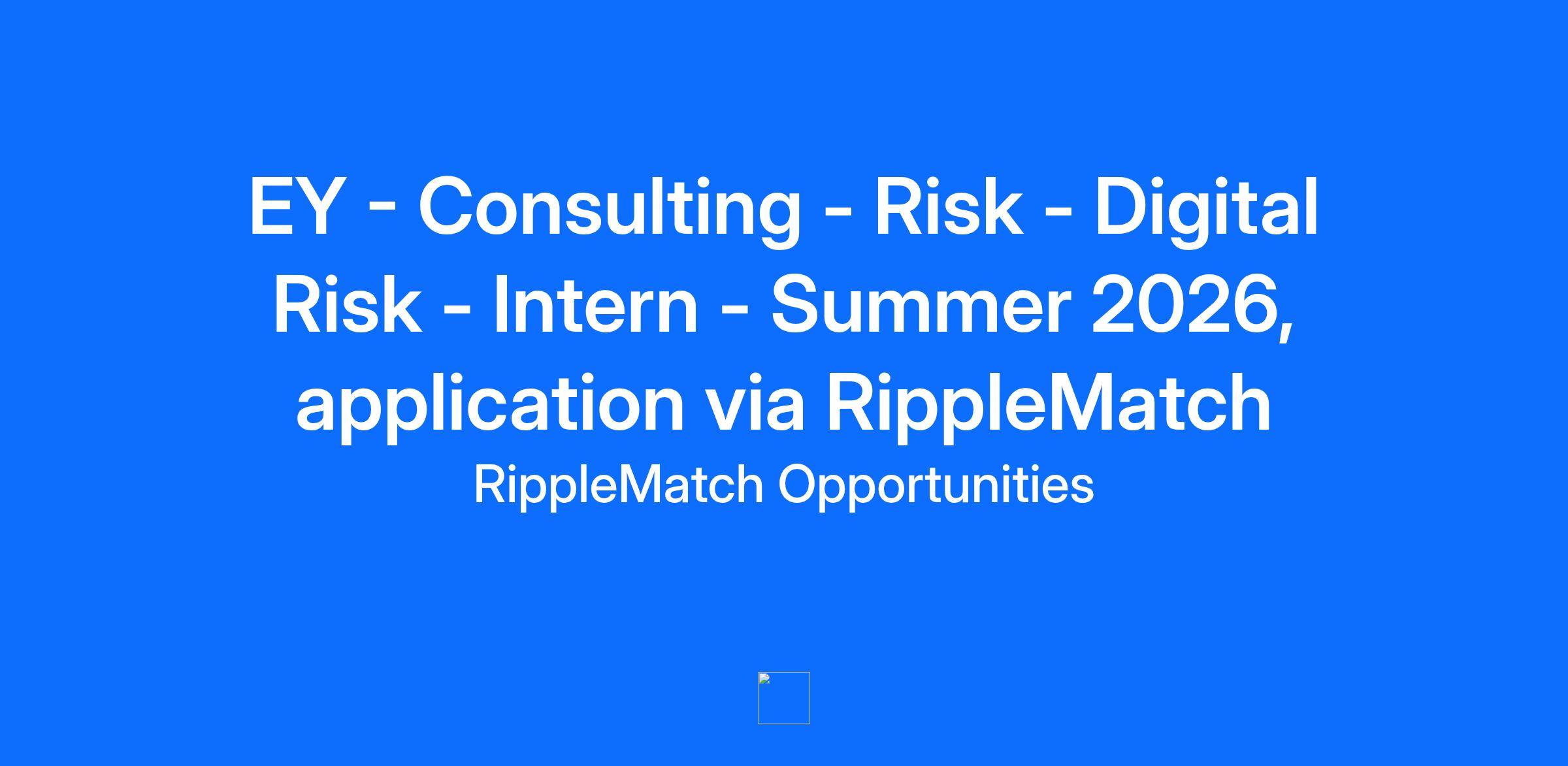 EY - Consulting - Risk - Digital Risk - Intern - Summer 2026, application via RippleMatch

RippleMatch Opportunities